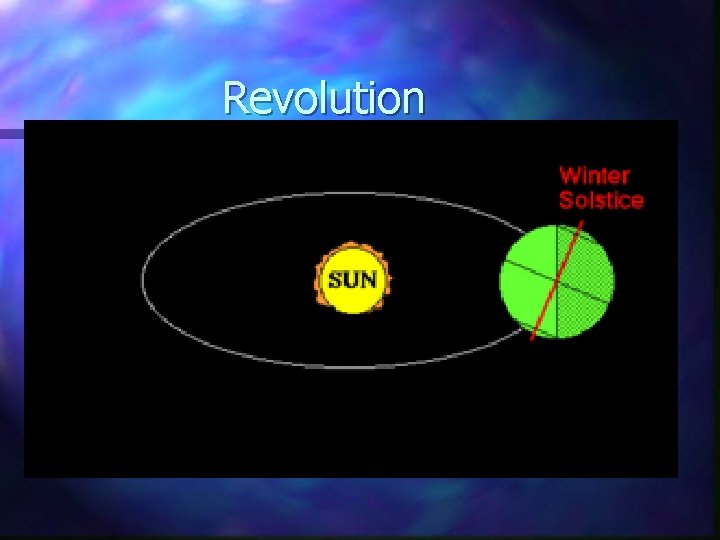 Revolution

Winter Solstice

SUN